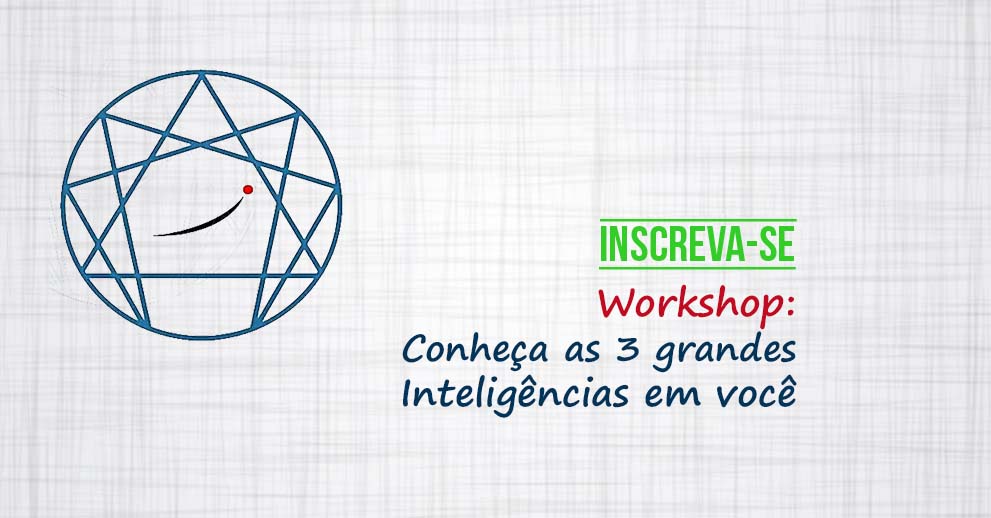 INSCREVA-SE

Workshop:

Conheça as 3 grandes Inteligências em você